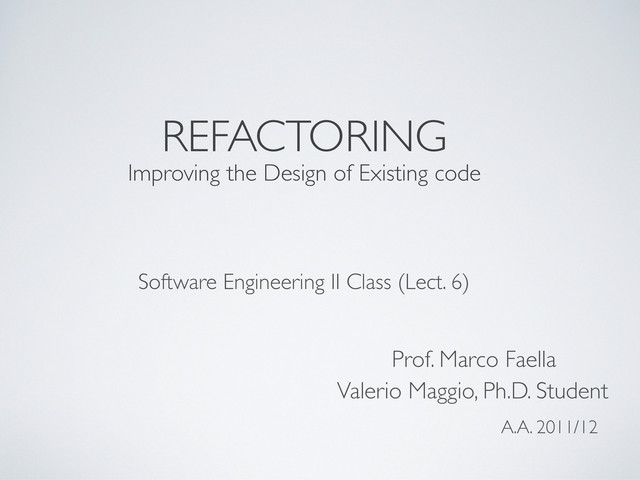 REFACTORING
Improving the Design of Existing code

Software Engineering II Class (Lect. 6)

Prof. Marco Faella
Valerio Maggio, Ph.D. Student

A.A. 2011/12